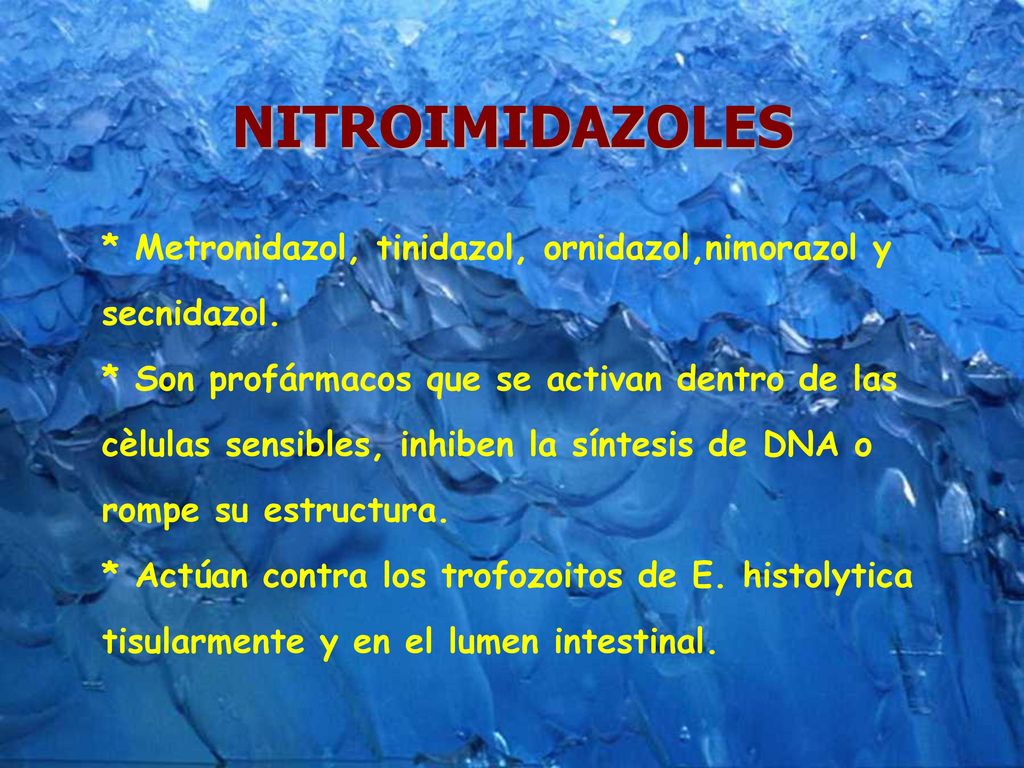 NITROIMIDAZOLES

* Metronidazol, tinidazol, ornidazol,nimorazol y secnidazol.
* Son profármacos que se activan dentro de las cèlulas sensibles, inhiben la síntesis de DNA o rompe su estructura.
* Actúan contra los trofozoitos de E. histolytica tisularmente y en el lumen intestinal.